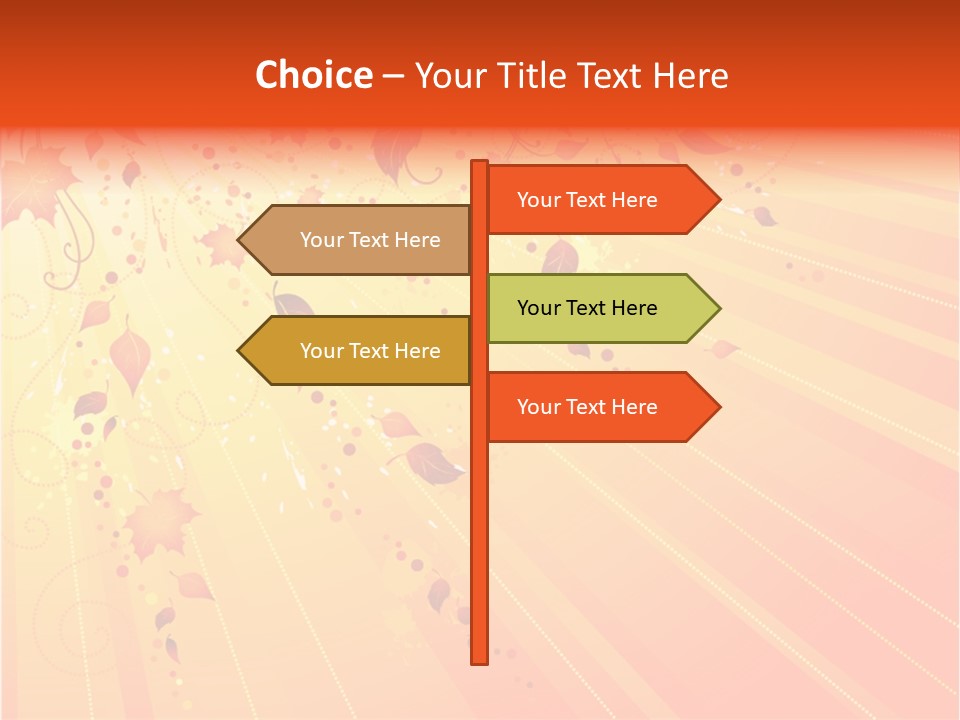 Choice – Your Title Text Here

Your Text Here

Your Text Here

Your Text Here

Your Text Here

Your Text Here